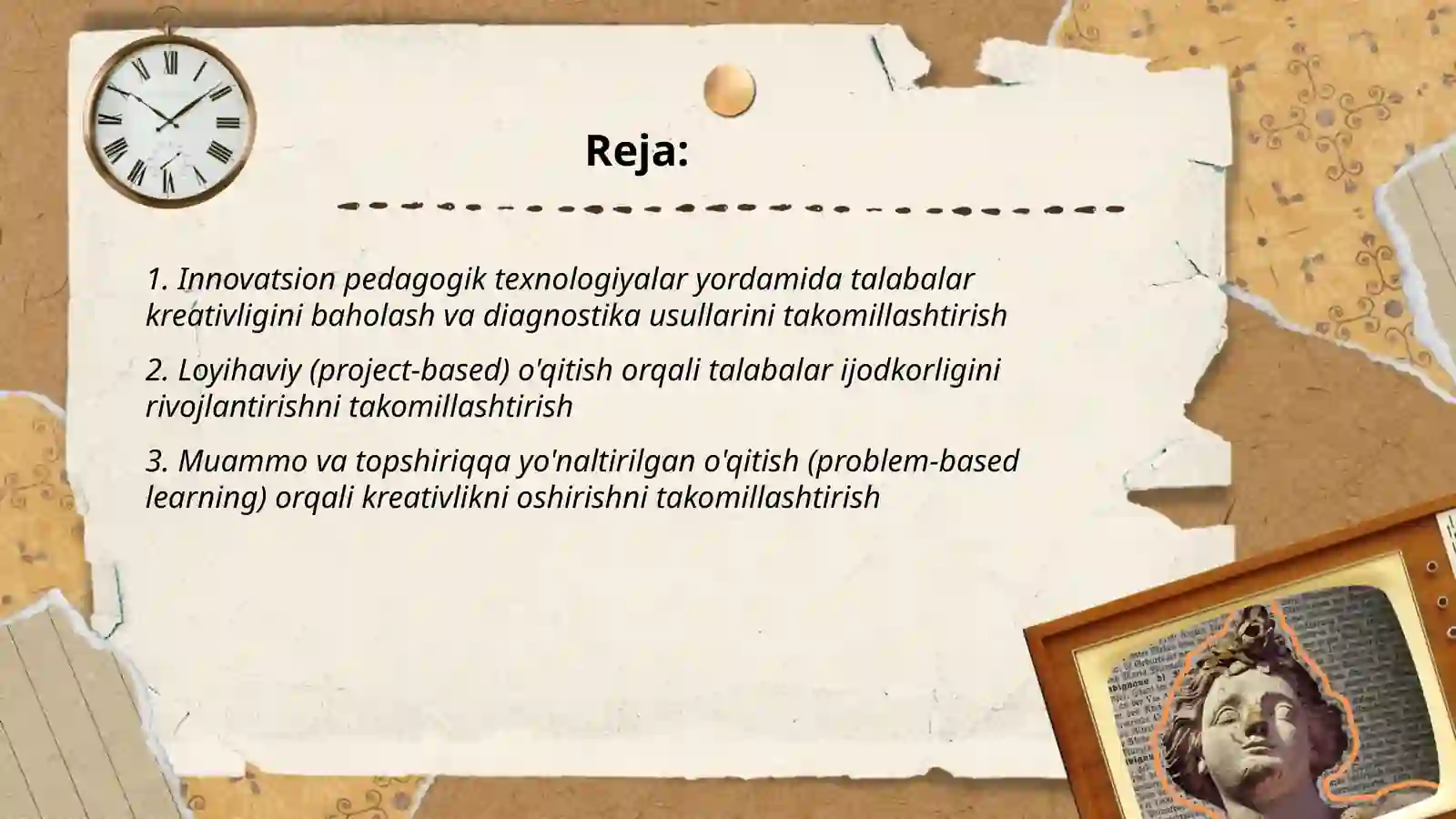 Reja:

1. Innovatsion pedagogik texnologiyalar yordamida talabalar kreativligini baholash va diagnostika usullarini takomillashtirish

2. Loyihaviy (project-based) o'qitish orqali talabalar ijodkorligini rivojlantirishni takomillashtirish

3. Muammo va topshiriqqa yo'naltirilgan o'qitish (problem-based learning) orqali kreativlikni oshirishni takomillashtirish